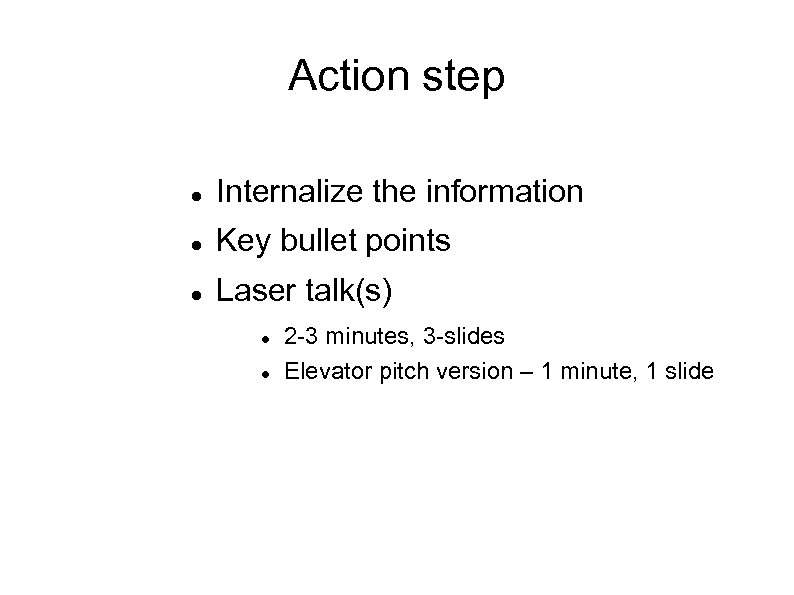 Action step

- Internalize the information
- Key bullet points
- Laser talk(s)
  - 2-3 minutes, 3-slides
  - Elevator pitch version – 1 minute, 1 slide